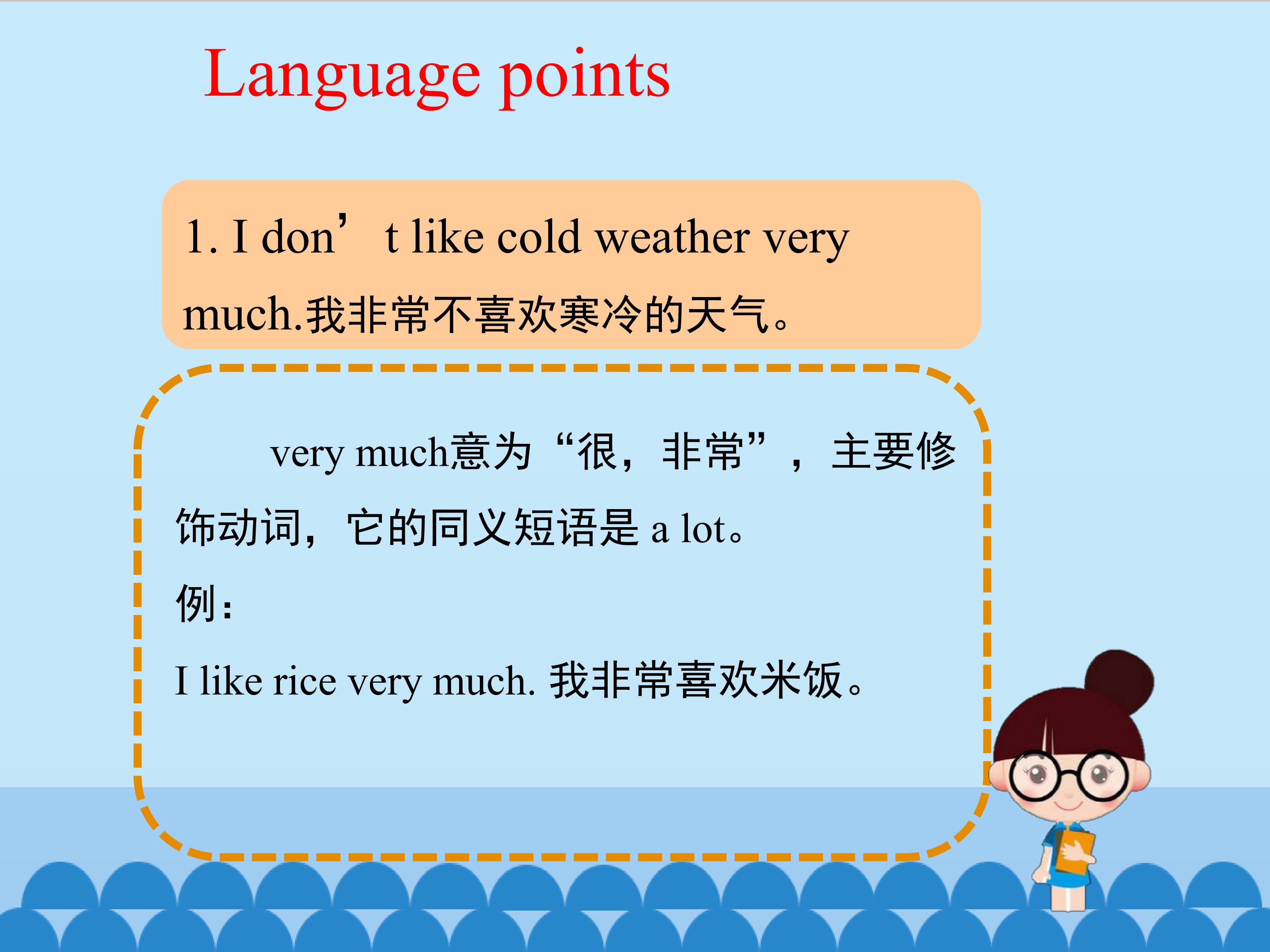 Language points

1. I don’t like cold weather very much.我非常不喜欢寒冷的天气。

very much意为“很，非常”，主要修饰动词，它的同义短语是 a lot。

例：

I like rice very much. 我非常喜欢米饭。